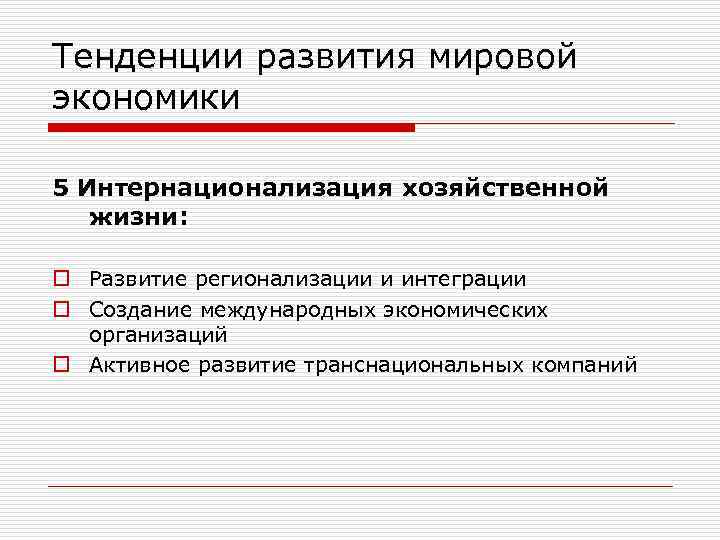 Тенденции развития мировой экономики

5 Интернационализация хозяйственной жизни:

Развитие регионализации и интеграции
Создание международных экономических организаций
Активное развитие транснациональных компаний